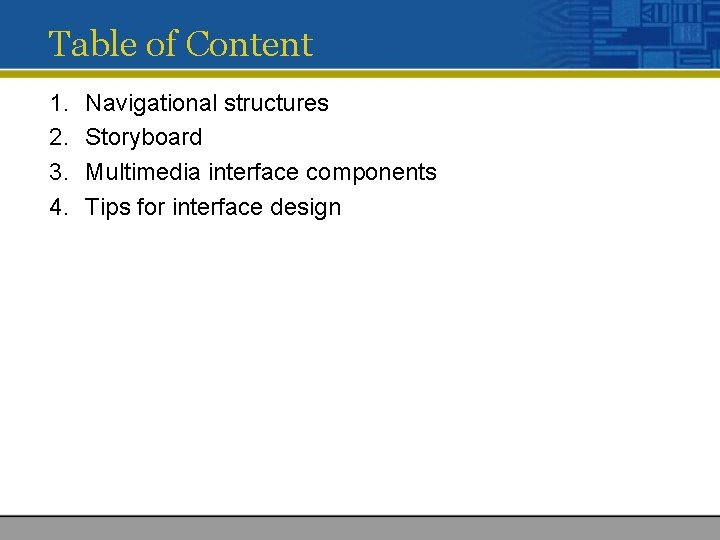 Table of Content

1. Navigational structures
2. Storyboard
3. Multimedia interface components
4. Tips for interface design